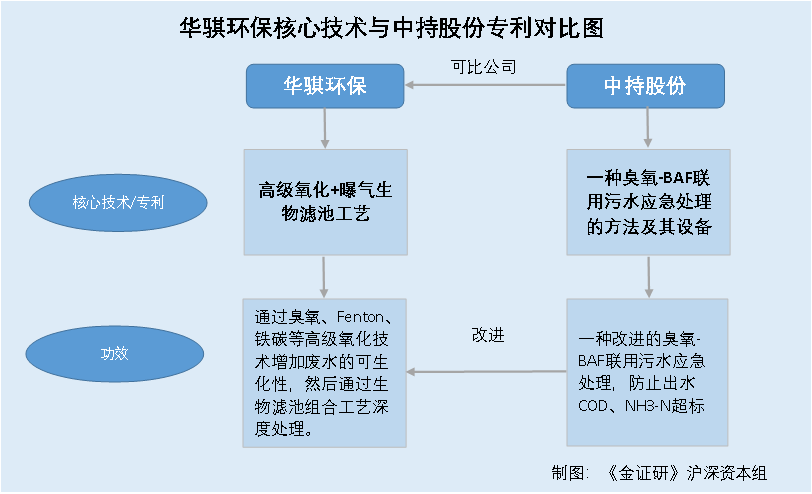 华骐环保核心技术与中持股份专利对比图

可比公司

华骐环保

中持股份

核心技术/专利

高级氧化+曝气生物滤池工艺

一种臭氧-BAF联用污水应急处理的方法及其设备

功效

通过臭氧、Fenton、铁碳等高级氧化技术增加废水的可生化性，然后通过生物滤池组合工艺深度处理。

改进

一种改进的臭氧-BAF联用污水应急处理，防止出水COD、NH3-N超标

制图：《金证研》沪深资本组